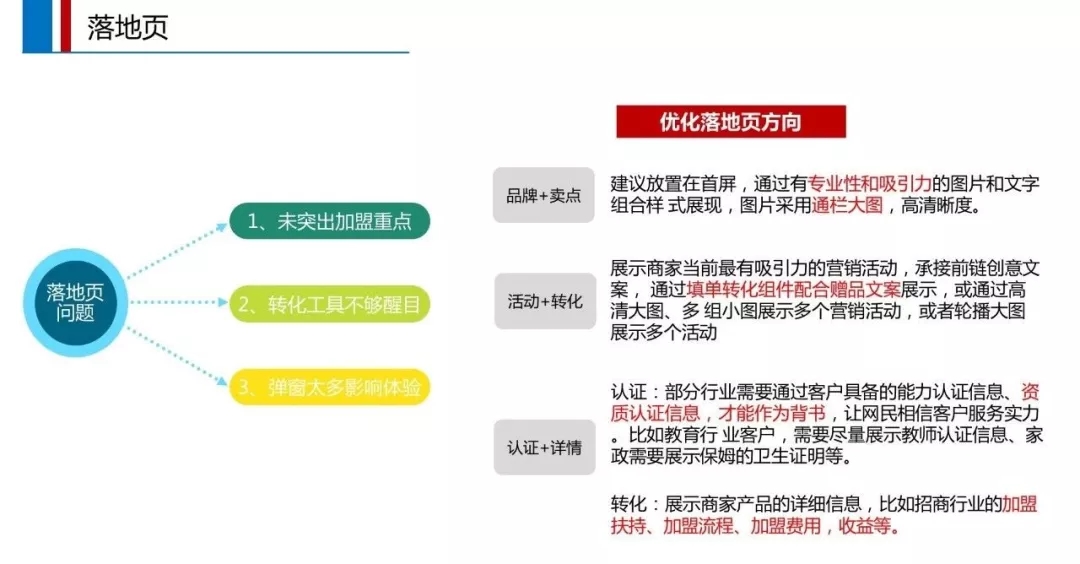 落地页

落地页问题

1、未突出加盟重点

2、转化工具不够醒目

3、弹窗太多影响体验

优化落地页方向

品牌+卖点

建议放置在首屏，通过有专业性和吸引力的图片和文字组合样 式展现，图片采用通栏大图，高清晰度。

活动+转化

展示商家当前最有吸引力的营销活动，承接前链创意文案， 通过填单转化组件配合赠品文案展示，或通过高清大图、多 组小图展示多个营销活动，或者轮播大图展示多个活动

认证+详情

认证：部分行业需要通过客户具备的能力认证信息、资质认证信息，才能作为背书，让网民相信客户服务实力。比如教育行 业客户，需要尽量展示教师认证信息、家政需要展示保姆的卫生证明等。

转化：展示商家产品的详细信息，比如招商行业的加盟扶持、加盟流程、加盟费用，收益等。